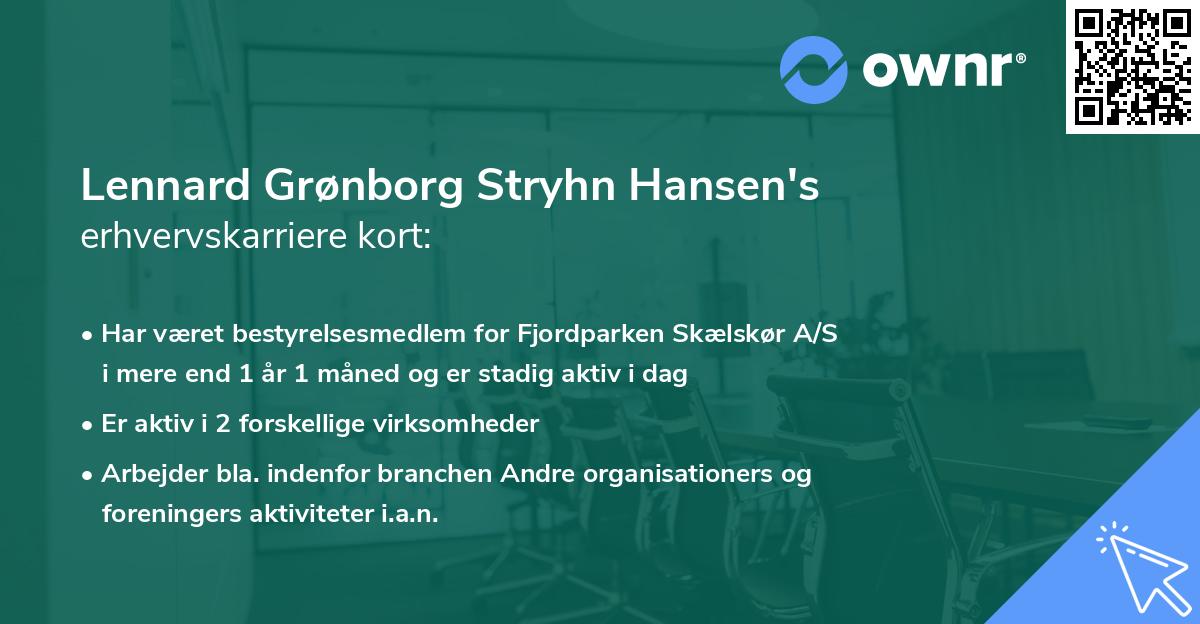 ownr®

Lennard Grønborg Stryhn Hansen's
erhvervskarriere kort:

• Har været bestyrelsesmedlem for Fjordparken Skælskør A/S i mere end 1 år 1 måned og er stadig aktiv i dag
• Er aktiv i 2 forskellige virksomheder
• Arbejder bla. indenfor branchen Andre organisationers og foreningers aktiviteter i.a.n.